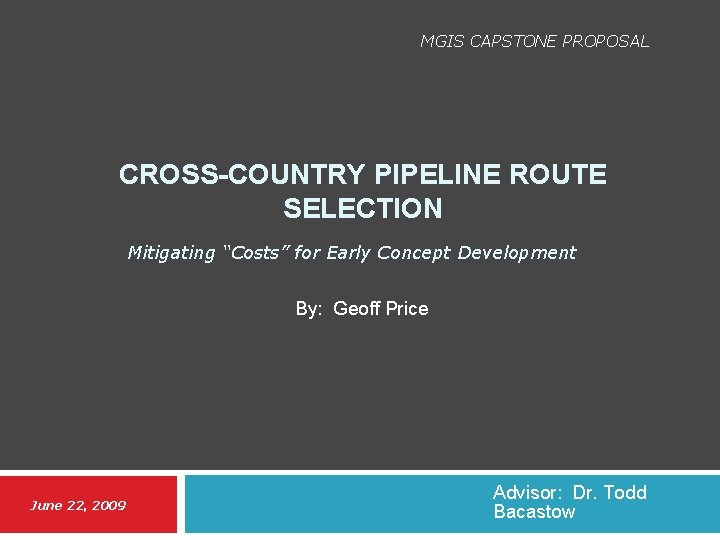 MGIS CAPSTONE PROPOSAL

CROSS-COUNTRY PIPELINE ROUTE SELECTION

Mitigating "Costs" for Early Concept Development

By: Geoff Price

June 22, 2009

Advisor: Dr. Todd Bacastow